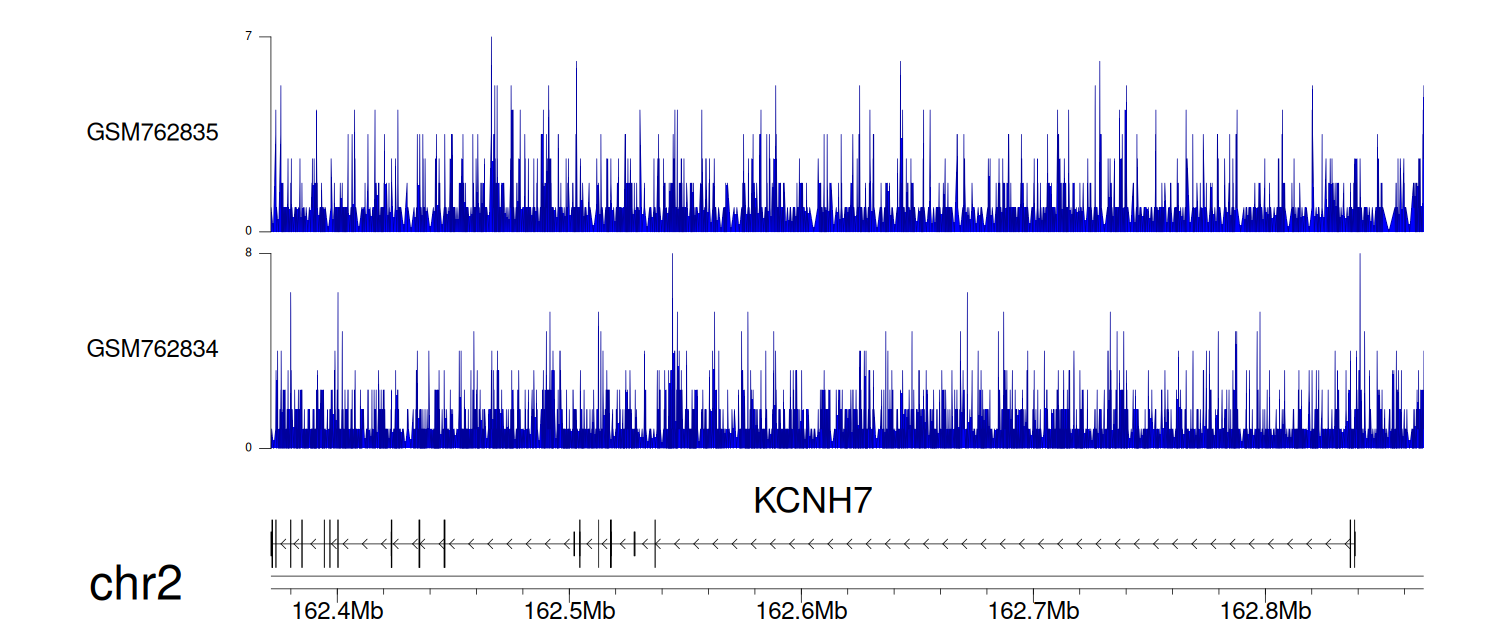 7
GSM762835
0
8
GSM762834
0
KCNH7
chr2
162.4Mb
162.5Mb
162.6Mb
162.7Mb
162.8Mb